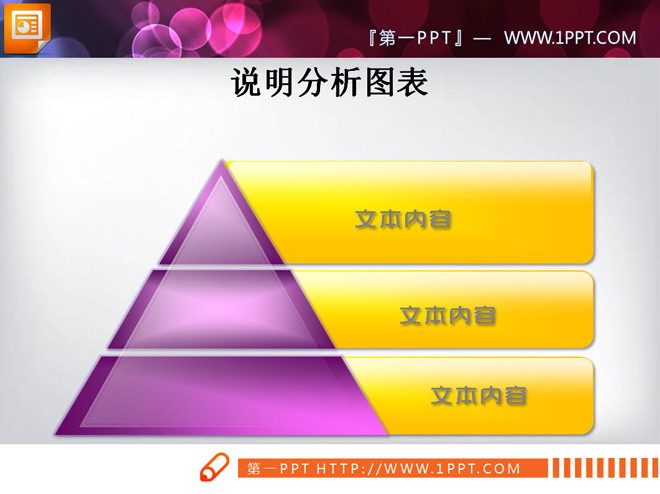 『第一PPT』— WWW.1PPT.COM

说明分析图表

文本内容

文本内容

文本内容

第一PPT HTTP://WWW.1PPT.COM